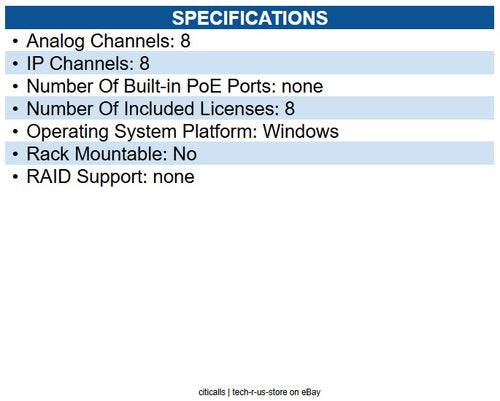 SPECIFICATIONS

• Analog Channels: 8
• IP Channels: 8
• Number Of Built-in PoE Ports: none
• Number Of Included Licenses: 8
• Operating System Platform: Windows
• Rack Mountable: No
• RAID Support: none

citicalls | tech-r-us-store on eBay